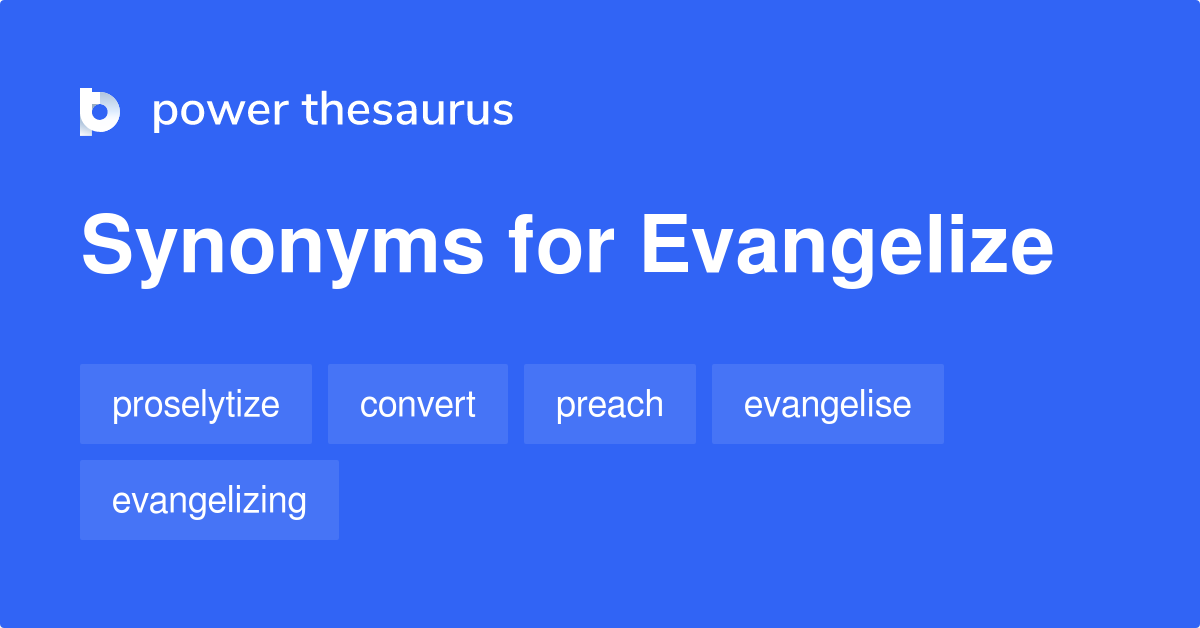 power thesaurus

Synonyms for Evangelize

proselytize

convert

preach

evangelise

evangelizing